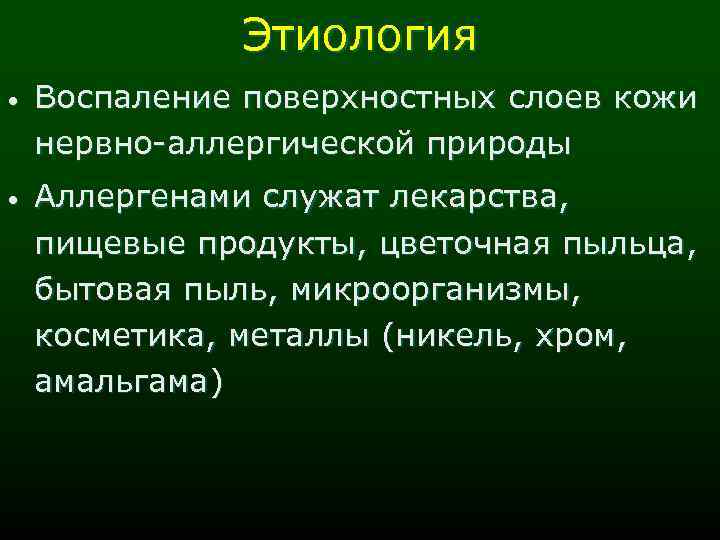 Этиология

• Воспаление поверхностных слоев кожи нервно-аллергической природы

• Аллергенами служат лекарства, пищевые продукты, цветочная пыльца, бытовая пыль, микроорганизмы, косметика, металлы (никель, хром, амальгама)